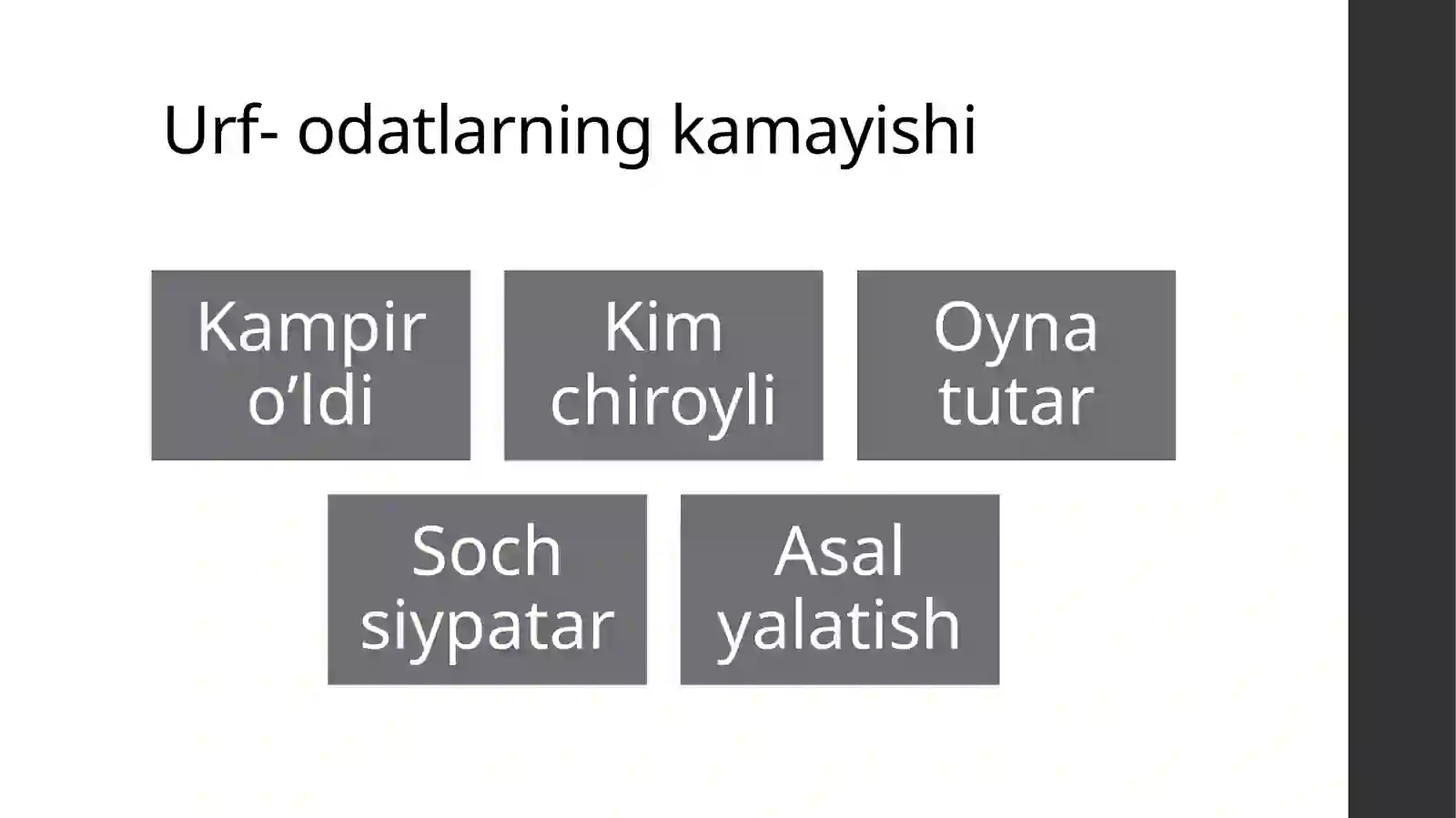 Urf- odatlarning kamayishi

Kampir o’ldi

Kim chiroyli

Oyna tutar

Soch siypatar

Asal yalatish